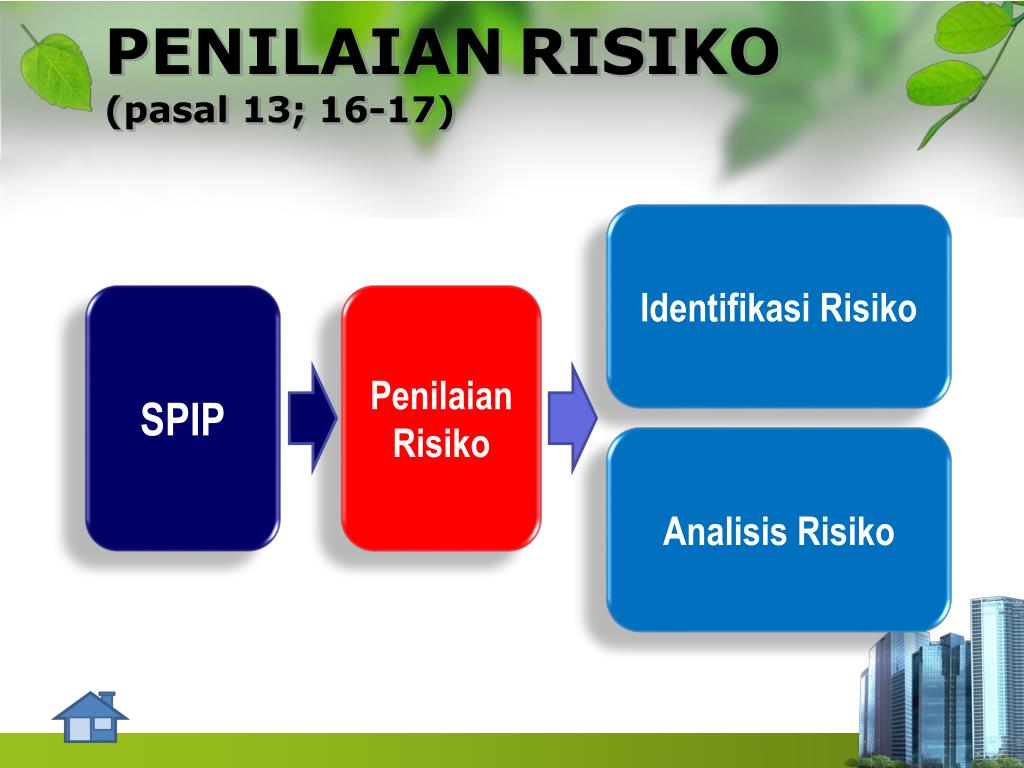 PENILAIAN RISIKO
(pasal 13; 16-17)

SPIP

Penilaian Risiko

Identifikasi Risiko

Analisis Risiko